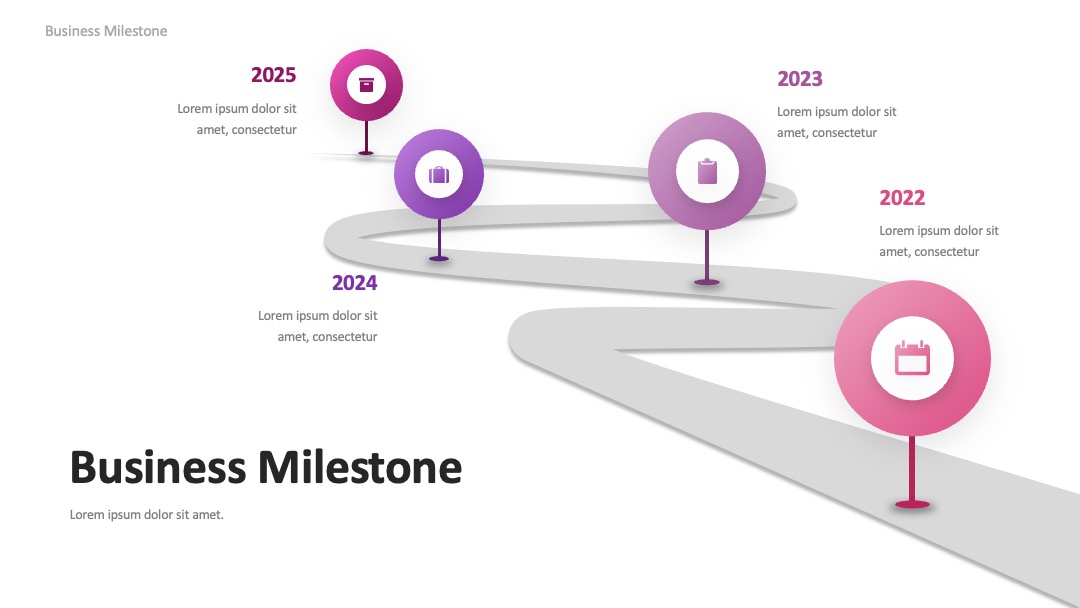 Business Milestone

2025

Lorem ipsum dolor sit amet, consectetur

2023

Lorem ipsum dolor sit amet, consectetur

2022

Lorem ipsum dolor sit amet, consectetur

2024

Lorem ipsum dolor sit amet, consectetur

Business Milestone

Lorem ipsum dolor sit amet.